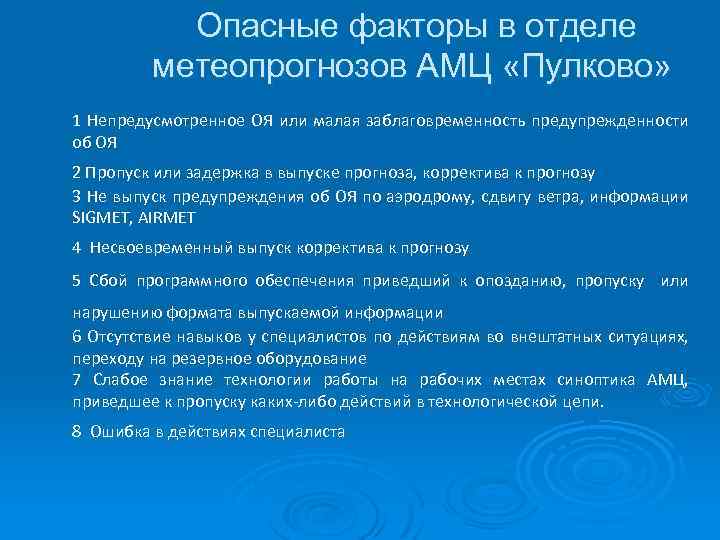 Опасные факторы в отделе метеопрогнозов АМЦ «Пулково»

1 Непредусмотренное ОЯ или малая заблаговременность предупрежденности об ОЯ

2 Пропуск или задержка в выпуске прогноза, корректива к прогнозу
3 Не выпуск предупреждения об ОЯ по аэродрому, сдвигу ветра, информации SIGMET, AIRMET

4 Несвоевременный выпуск корректива к прогнозу

5 Сбой программного обеспечения приведший к опозданию, пропуску или нарушению формата выпускаемой информации
6 Отсутствие навыков у специалистов по действиям во внештатных ситуациях, переходу на резервное оборудование
7 Слабое знание технологии работы на рабочих местах синоптика АМЦ, приведшее к пропуску каких-либо действий в технологической цепи.

8 Ошибка в действиях специалиста